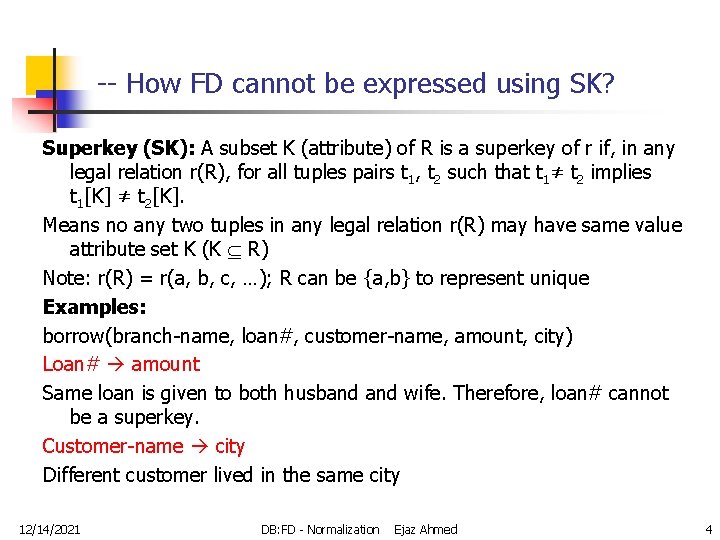 -- How FD cannot be expressed using SK?

**Superkey (SK):** A subset K (attribute) of R is a superkey of r if, in any legal relation r(R), for all tuples pairs $t_1$, $t_2$ such that $t_1 \neq t_2$ implies $t_1[K] \neq t_2[K]$.

Means no any two tuples in any legal relation r(R) may have same value attribute set K ($K \subseteq R$)

Note: r(R) = r(a, b, c, …); R can be {a,b} to represent unique

**Examples:**

borrow(branch-name, loan#, customer-name, amount, city)

Loan# → amount

Same loan is given to both husband and wife. Therefore, loan# cannot be a superkey.

Customer-name → city

Different customer lived in the same city

12/14/2021 DB:FD - Normalization Ejaz Ahmed 4